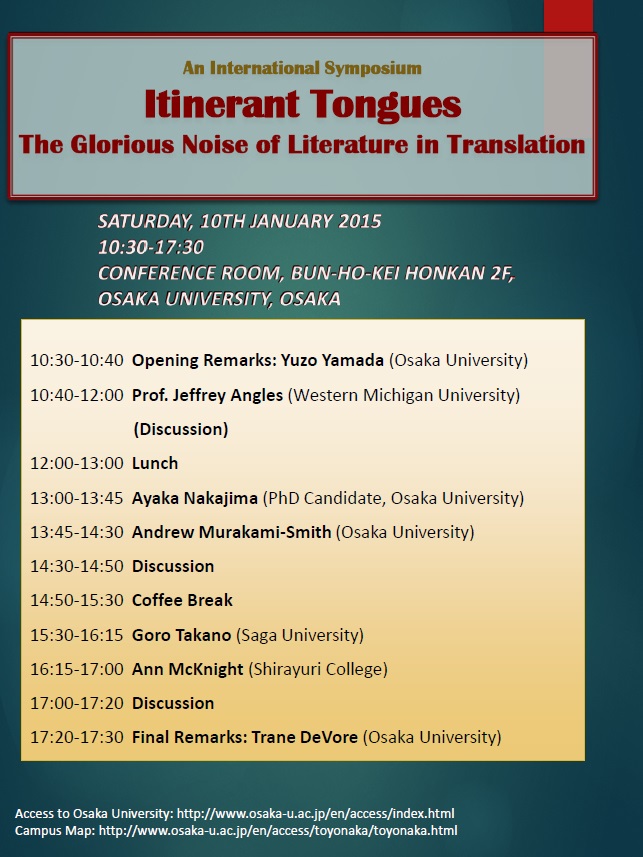 An International Symposium
Itinerant Tongues
The Glorious Noise of Literature in Translation

SATURDAY, 10TH JANUARY 2015
10:30-17:30
CONFERENCE ROOM, BUN-HO-KEI HONKAN 2F,
OSAKA UNIVERSITY, OSAKA

10:30-10:40 Opening Remarks: Yuzo Yamada (Osaka University)
10:40-12:00 Prof. Jeffrey Angles (Western Michigan University)
(Discussion)
12:00-13:00 Lunch
13:00-13:45 Ayaka Nakajima (PhD Candidate, Osaka University)
13:45-14:30 Andrew Murakami-Smith (Osaka University)
14:30-14:50 Discussion
14:50-15:30 Coffee Break
15:30-16:15 Goro Takano (Saga University)
16:15-17:00 Ann McKnight (Shirayuri College)
17:00-17:20 Discussion
17:20-17:30 Final Remarks: Trane DeVore (Osaka University)

Access to Osaka University: http://www.osaka-u.ac.jp/en/access/index.html
Campus Map: http://www.osaka-u.ac.jp/en/access/toyonaka/toyonaka.html